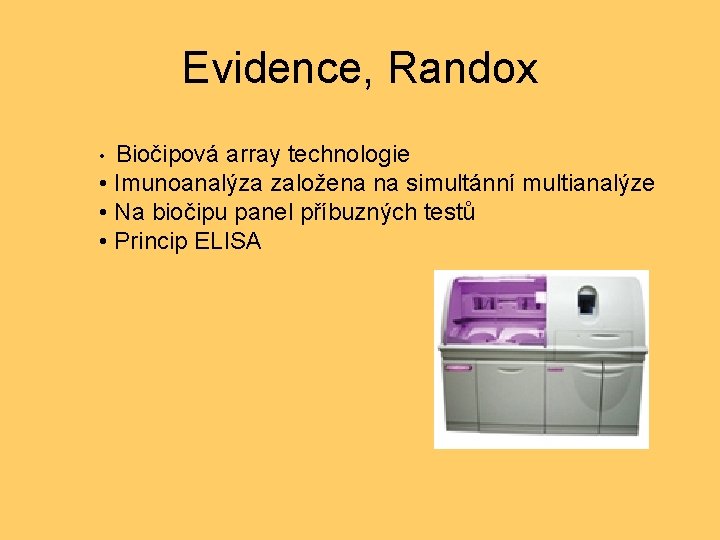 Evidence, Randox

• Biočipová array technologie
• Imunoanalýza založena na simultánní multianalýze
• Na biočipu panel příbuzných testů
• Princip ELISA